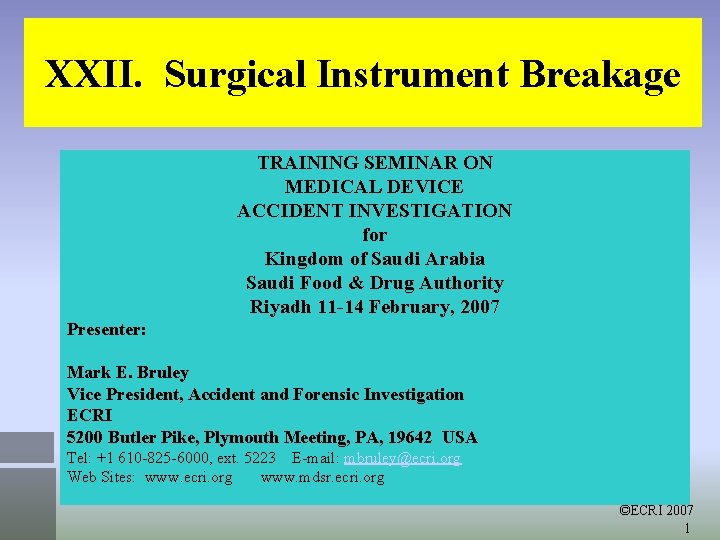 XXII. Surgical Instrument Breakage

TRAINING SEMINAR ON
MEDICAL DEVICE
ACCIDENT INVESTIGATION
for
Kingdom of Saudi Arabia
Saudi Food & Drug Authority
Riyadh 11-14 February, 2007

Presenter:

Mark E. Bruley
Vice President, Accident and Forensic Investigation
ECRI
5200 Butler Pike, Plymouth Meeting, PA, 19642 USA
Tel: +1 610-825-6000, ext. 5223 E-mail: mbruley@ecri.org
Web Sites: www.ecri.org www.mdsr.ecri.org

©ECRI 2007
1